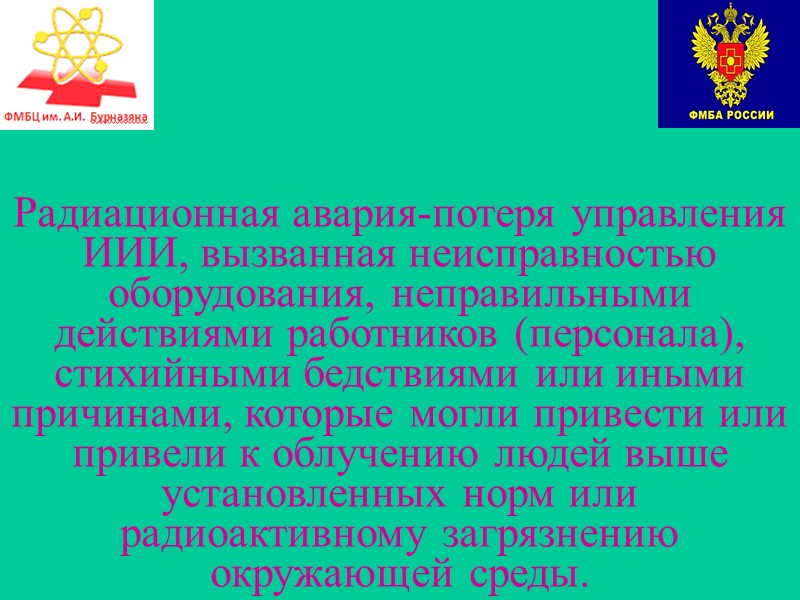 ФМБЦ им. А.И. Бурназяна

ФМБА РОССИИ

Радиационная авария-потеря управления ИИИ, вызванная неисправностью оборудования, неправильными действиями работников (персонала), стихийными бедствиями или иными причинами, которые могли привести или привели к облучению людей выше установленных норм или радиоактивному загрязнению окружающей среды.